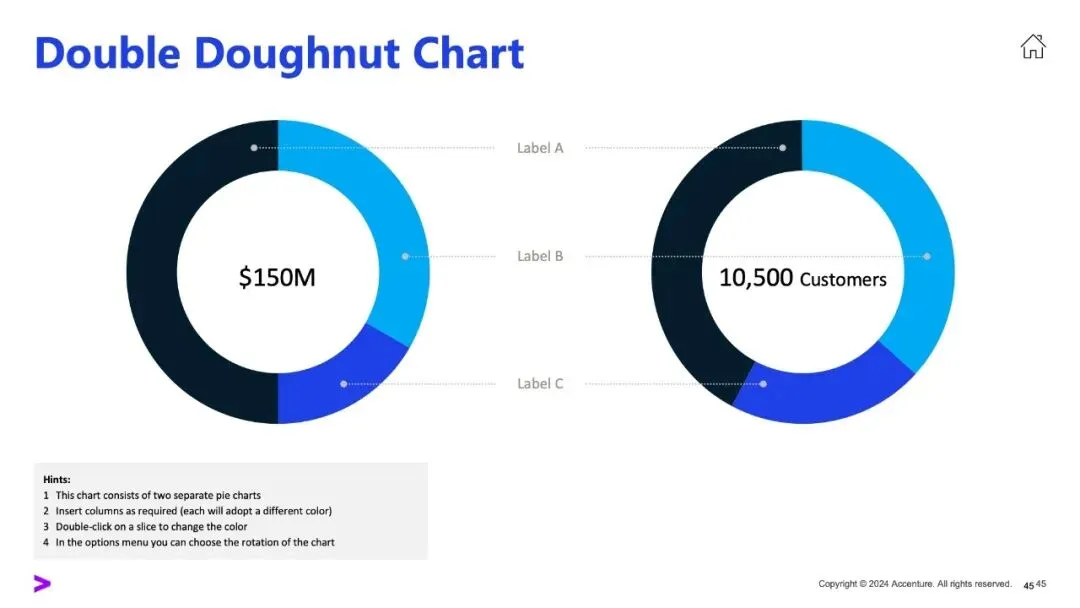 Double Doughnut Chart

Label A

Label B

Label C

$150M

10,500 Customers

Hints:
1 This chart consists of two separate pie charts
2 Insert columns as required (each will adopt a different color)
3 Double-click on a slice to change the color
4 In the options menu you can choose the rotation of the chart

Copyright © 2024 Accenture. All rights reserved. 45 45